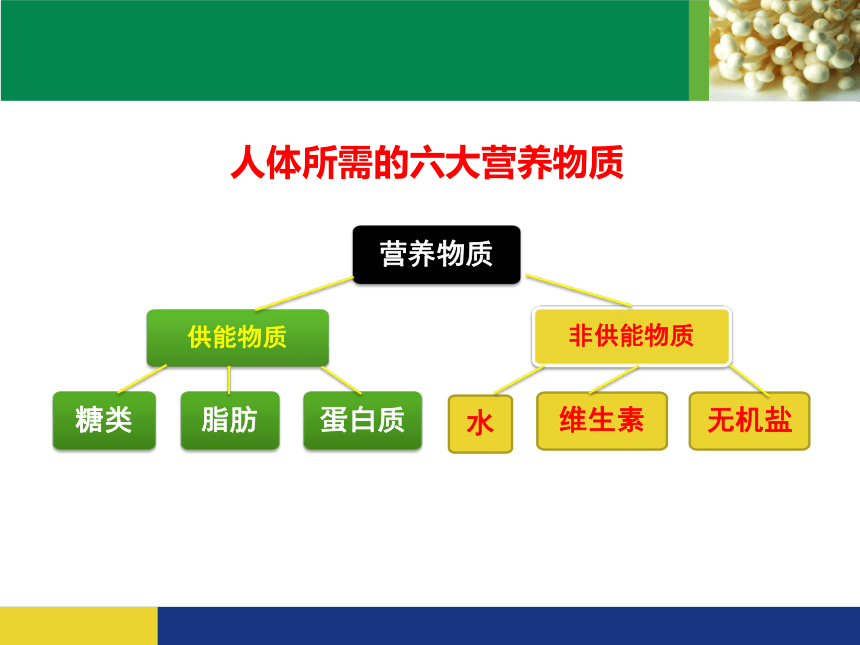 人体所需的六大营养物质

营养物质

供能物质

非供能物质

糖类

脂肪

蛋白质

水

维生素

无机盐